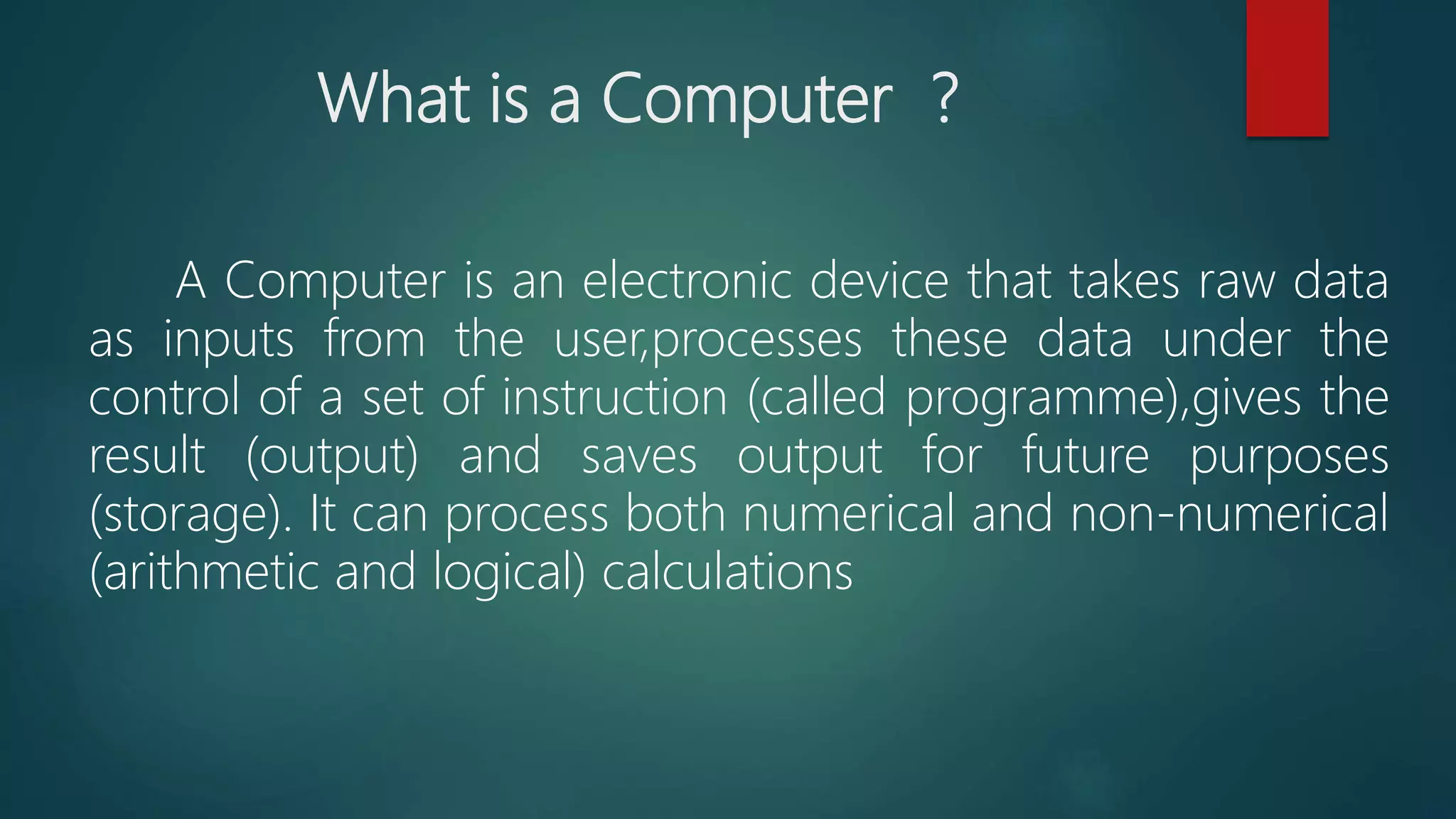 What is a Computer ?

A Computer is an electronic device that takes raw data as inputs from the user,processes these data under the control of a set of instruction (called programme),gives the result (output) and saves output for future purposes (storage). It can process both numerical and non-numerical (arithmetic and logical) calculations